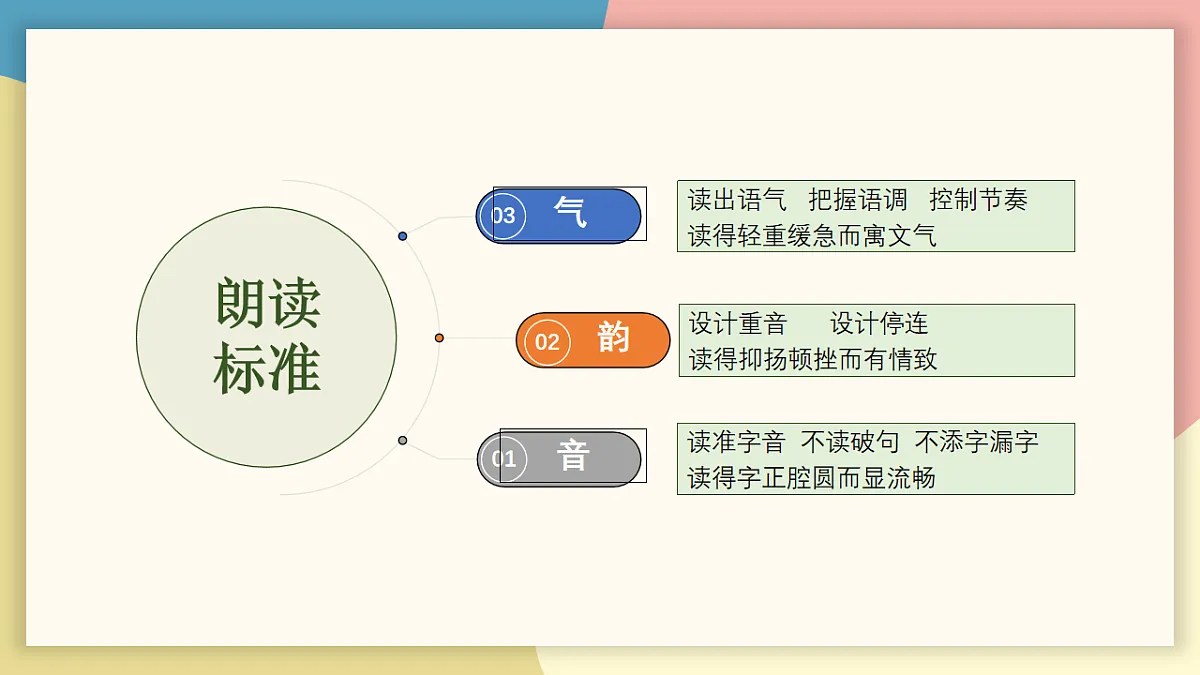 朗读标准

03 气

读出语气 把握语调 控制节奏
读得轻重缓急而寓文气

02 韵

设计重音 设计停连
读得抑扬顿挫而有情致

01 音

读准字音 不读破句 不添字漏字
读得字正腔圆而显流畅